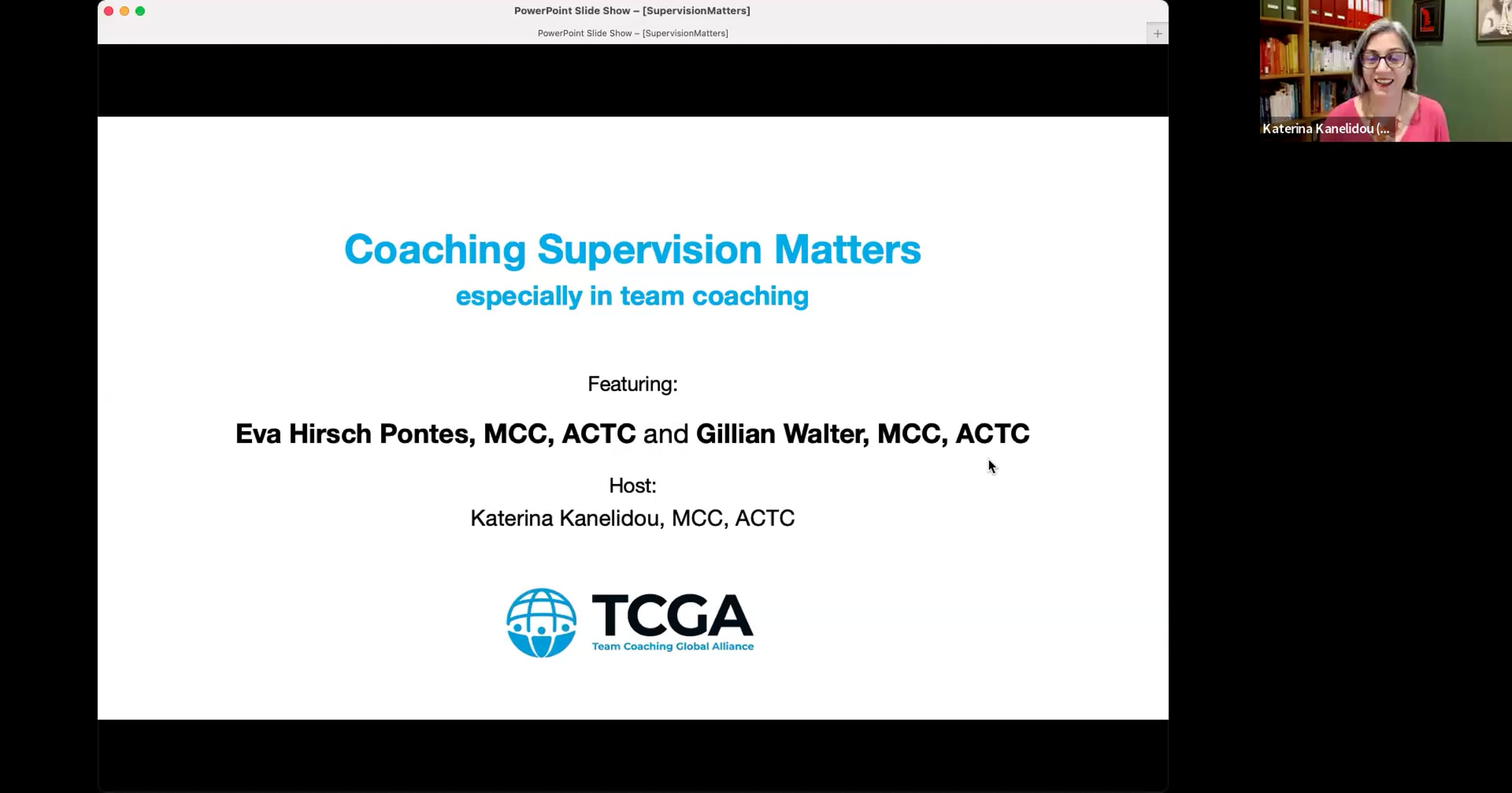 PowerPoint Slide Show – [SupervisionMatters]

PowerPoint Slide Show – [SupervisionMatters]

Katerina Kanelidou (...

Coaching Supervision Matters
especially in team coaching

Featuring:

Eva Hirsch Pontes, MCC, ACTC and Gillian Walter, MCC, ACTC

Host:
Katerina Kanelidou, MCC, ACTC

TCGA
Team Coaching Global Alliance